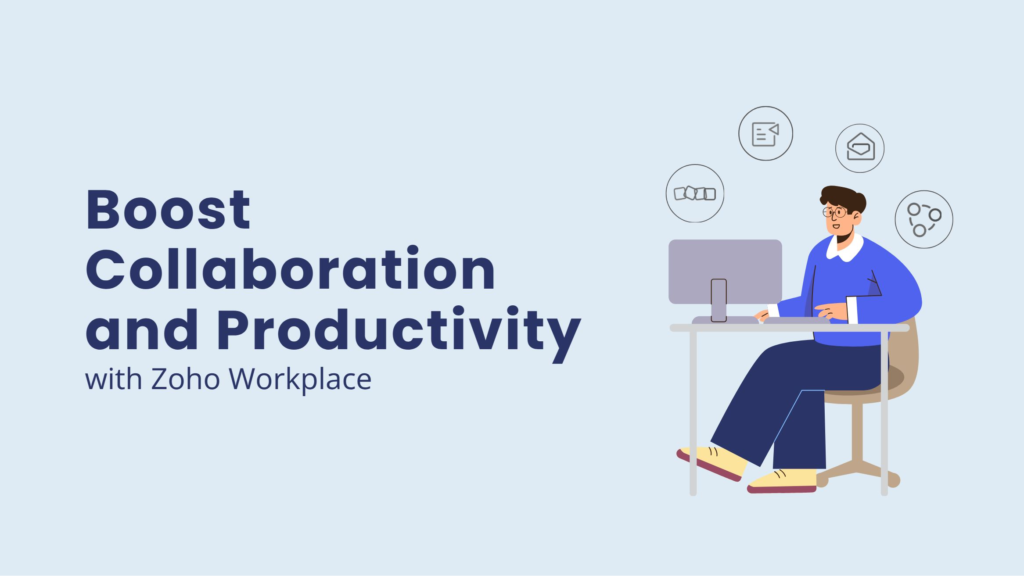 Boost Collaboration and Productivity
with Zoho Workplace